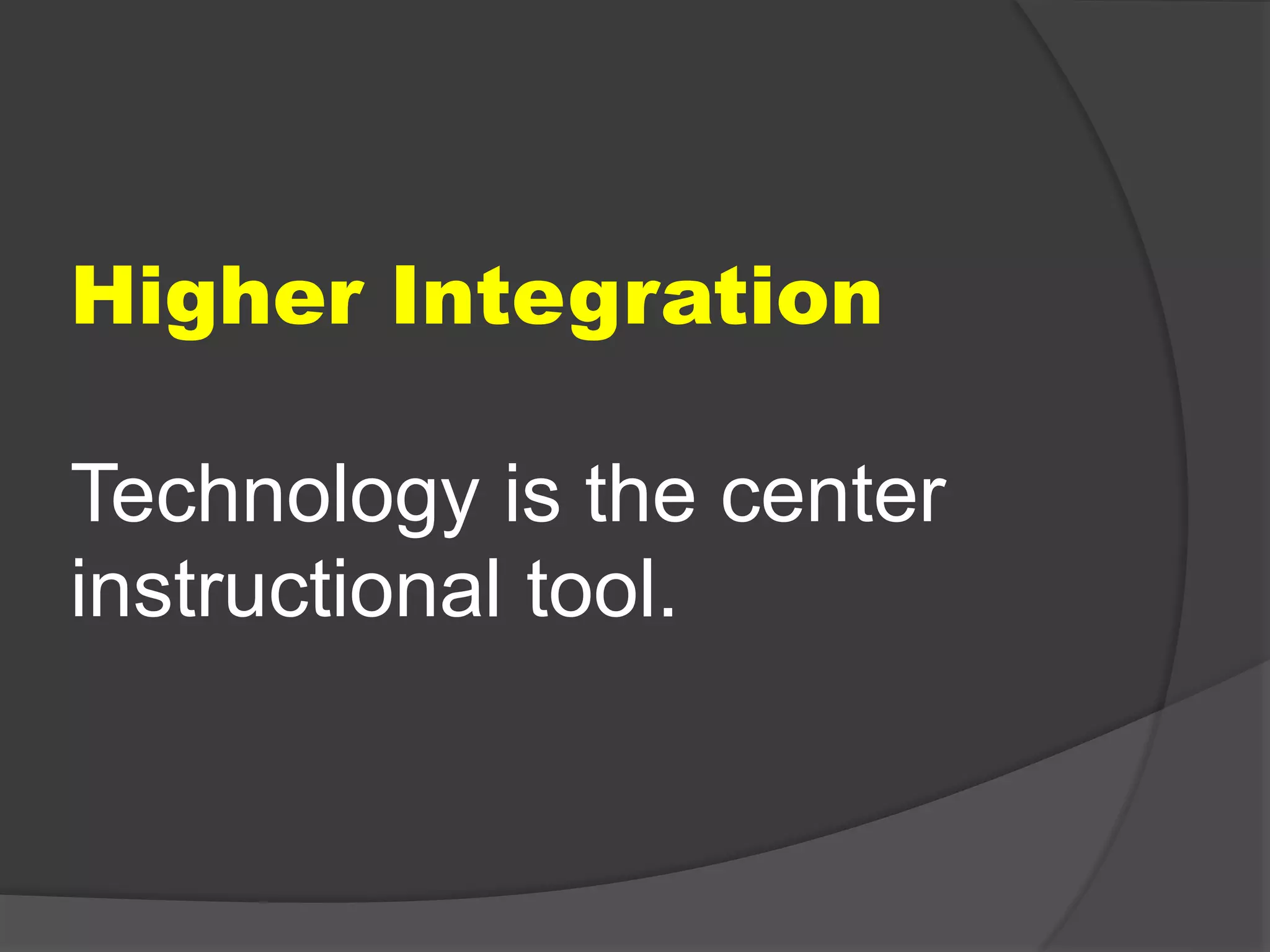 Higher Integration

Technology is the center instructional tool.